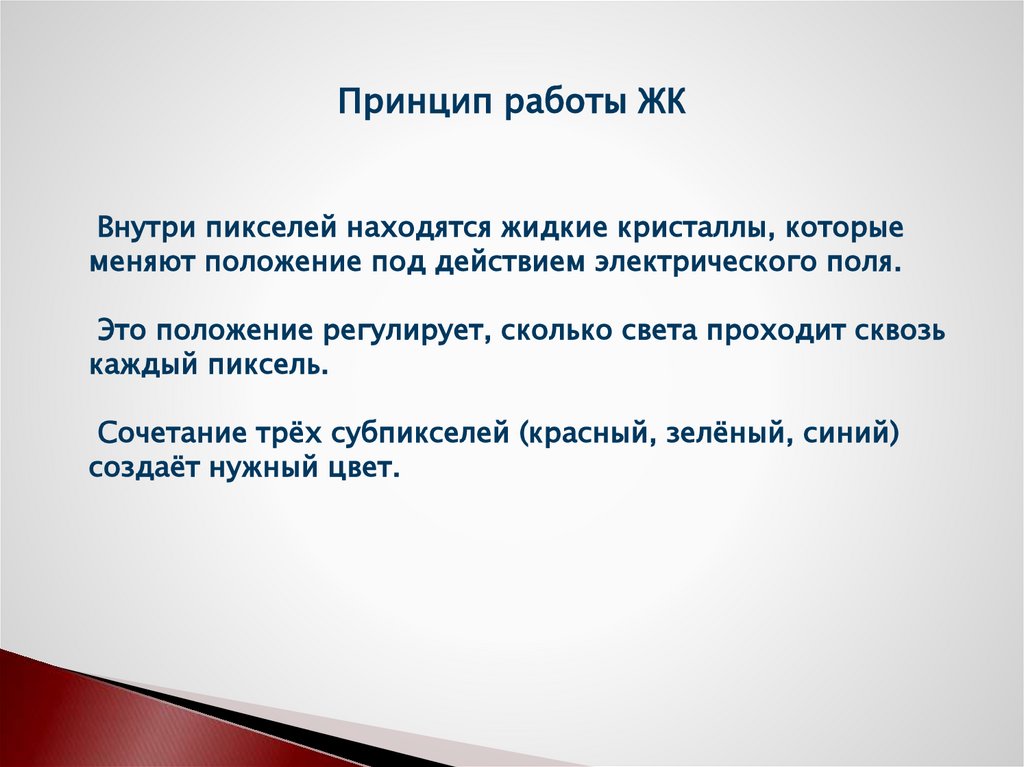 Принцип работы ЖК

Внутри пикселей находятся жидкие кристаллы, которые меняют положение под действием электрического поля.

Это положение регулирует, сколько света проходит сквозь каждый пиксель.

Сочетание трёх субпикселей (красный, зелёный, синий) создаёт нужный цвет.